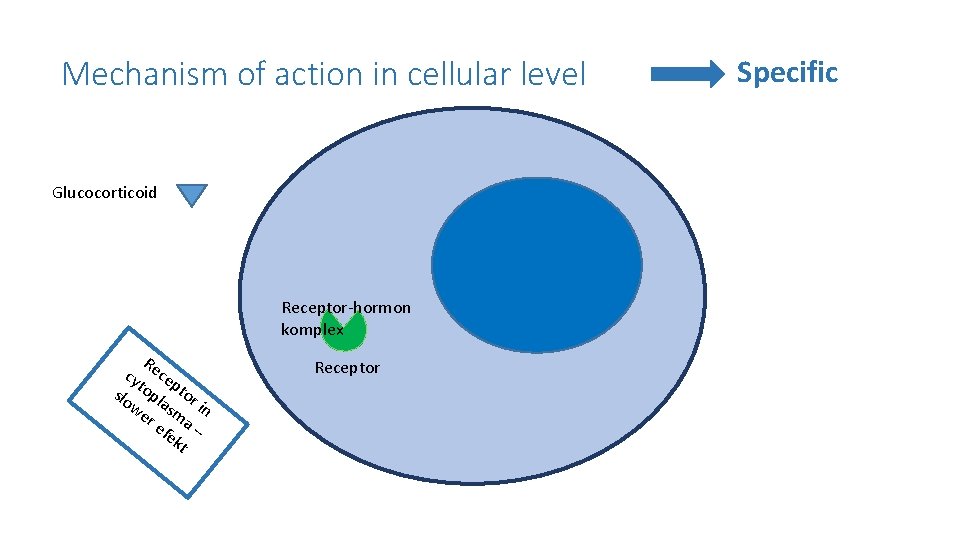 Mechanism of action in cellular level

Specific

Glucocorticoid

Receptor-hormon komplex

Receptor

Receptor in cytoplasma – slower efekt